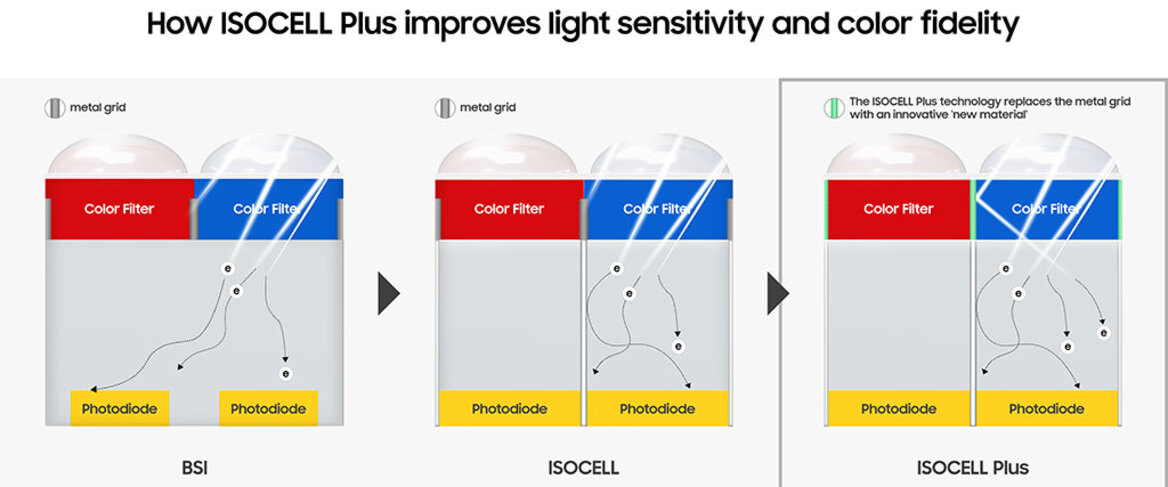 How ISOCELL Plus improves light sensitivity and color fidelity

metal grid

Color Filter

Color Filter

e

e

e

Photodiode

Photodiode

BSI

metal grid

Color Filter

Color Filter

e

e

e

Photodiode

Photodiode

ISOCELL

The ISOCELL Plus technology replaces the metal grid with an innovative 'new material'

Color Filter

Color Filter

e

e

e

e

Photodiode

Photodiode

ISOCELL Plus